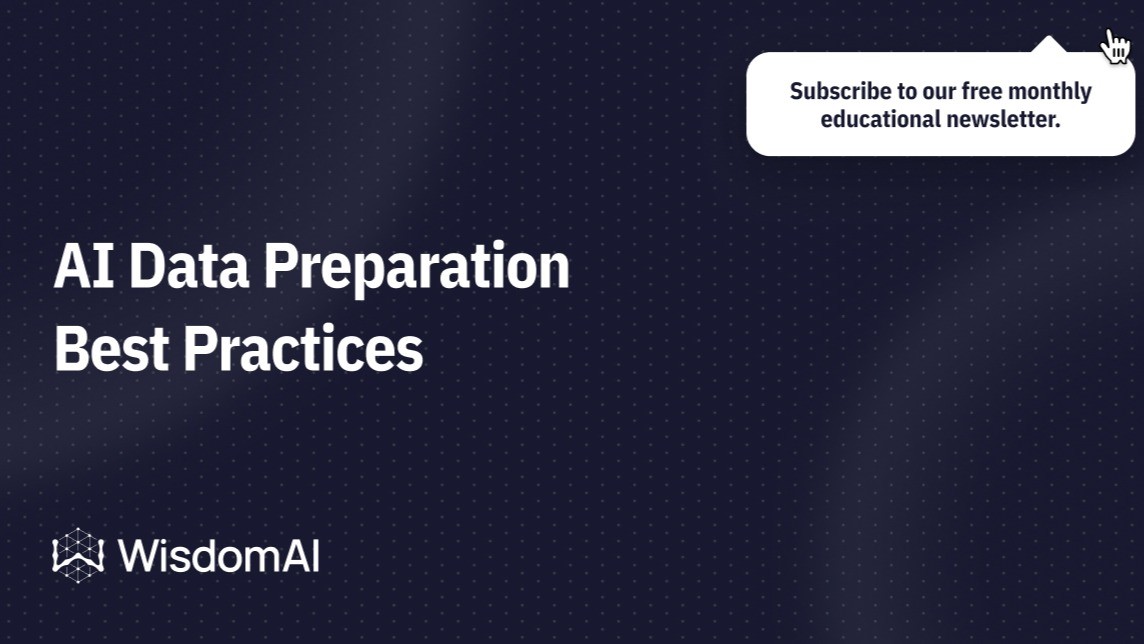 Subscribe to our free monthly educational newsletter.

AI Data Preparation Best Practices

WisdomAI